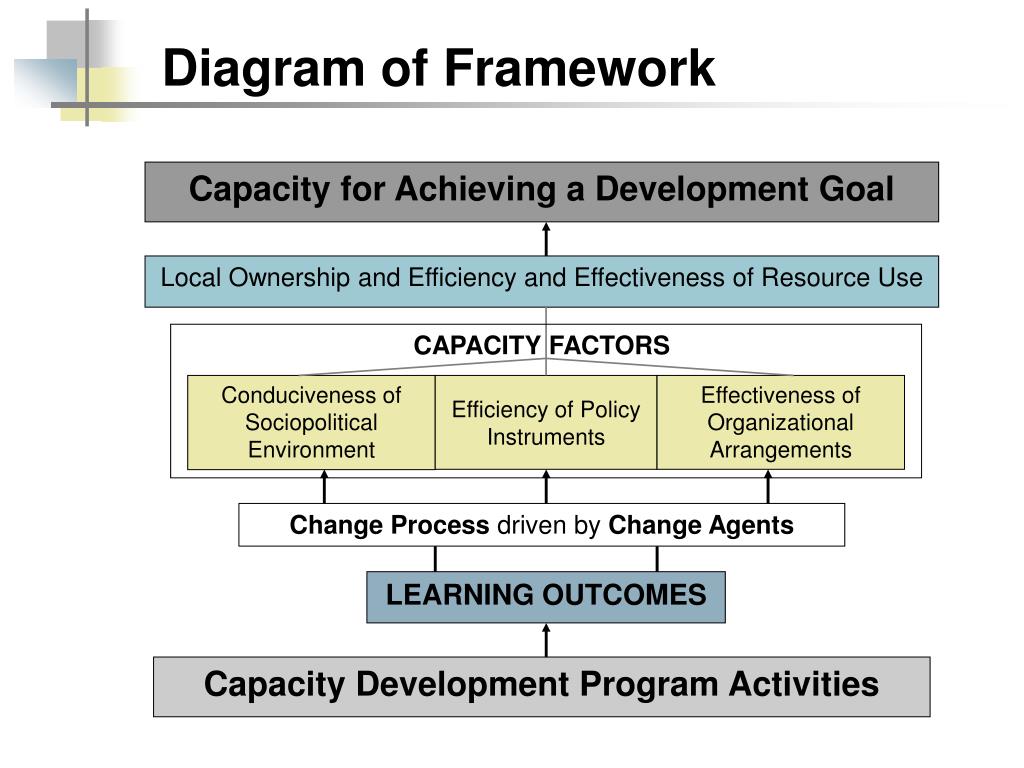 Diagram of Framework

Capacity for Achieving a Development Goal

Local Ownership and Efficiency and Effectiveness of Resource Use

CAPACITY FACTORS

Conduciveness of Sociopolitical Environment

Efficiency of Policy Instruments

Effectiveness of Organizational Arrangements

Change Process driven by Change Agents

LEARNING OUTCOMES

Capacity Development Program Activities